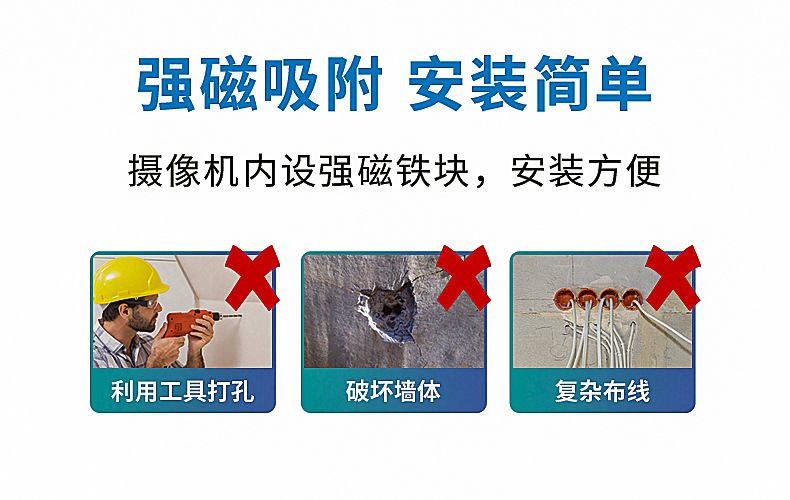 强磁吸附 安装简单

摄像机内设强磁铁块，安装方便

利用工具打孔

破坏墙体

复杂布线